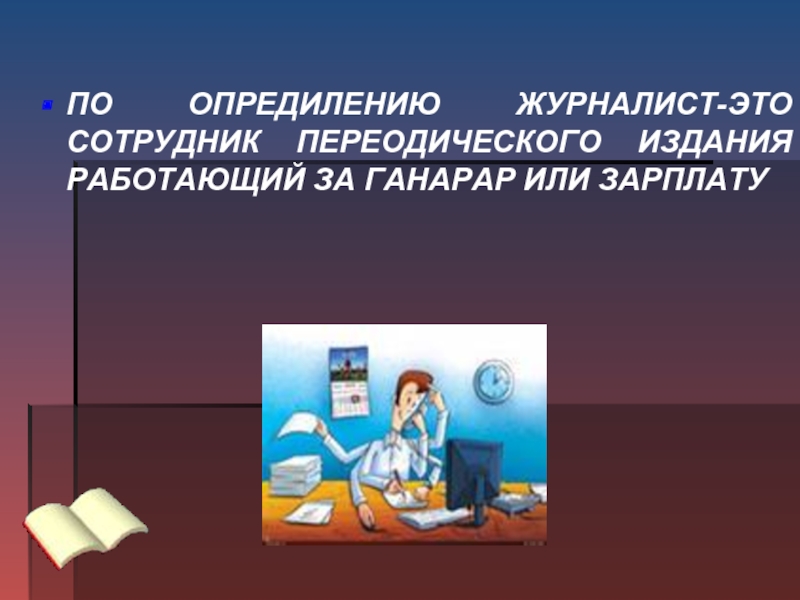 ПО ОПРЕДИЛЕНИЮ ЖУРНАЛИСТ-ЭТО СОТРУДНИК ПЕРЕОДИЧЕСКОГО ИЗДАНИЯ РАБОТАЮЩИЙ ЗА ГАНАРАР ИЛИ ЗАРПЛАТУ